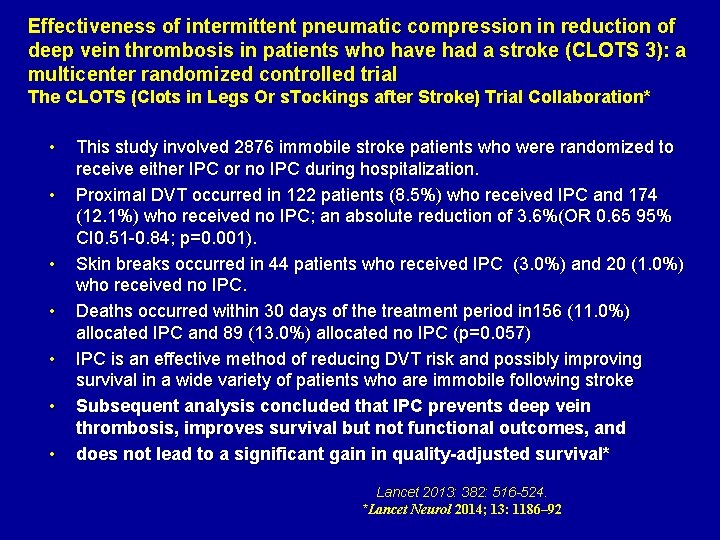 Effectiveness of intermittent pneumatic compression in reduction of deep vein thrombosis in patients who have had a stroke (CLOTS 3): a multicenter randomized controlled trial
The CLOTS (Clots in Legs Or sTockings after Stroke) Trial Collaboration*

• This study involved 2876 immobile stroke patients who were randomized to receive either IPC or no IPC during hospitalization.
• Proximal DVT occurred in 122 patients (8.5%) who received IPC and 174 (12.1%) who received no IPC; an absolute reduction of 3.6%(OR 0.65 95% CI0.51-0.84; p=0.001).
• Skin breaks occurred in 44 patients who received IPC (3.0%) and 20 (1.0%) who received no IPC.
• Deaths occurred within 30 days of the treatment period in156 (11.0%) allocated IPC and 89 (13.0%) allocated no IPC (p=0.057)
• IPC is an effective method of reducing DVT risk and possibly improving survival in a wide variety of patients who are immobile following stroke
• Subsequent analysis concluded that IPC prevents deep vein thrombosis, improves survival but not functional outcomes, and
• does not lead to a significant gain in quality-adjusted survival*

Lancet 2013: 382: 516-524.
*Lancet Neurol 2014; 13: 1186–92